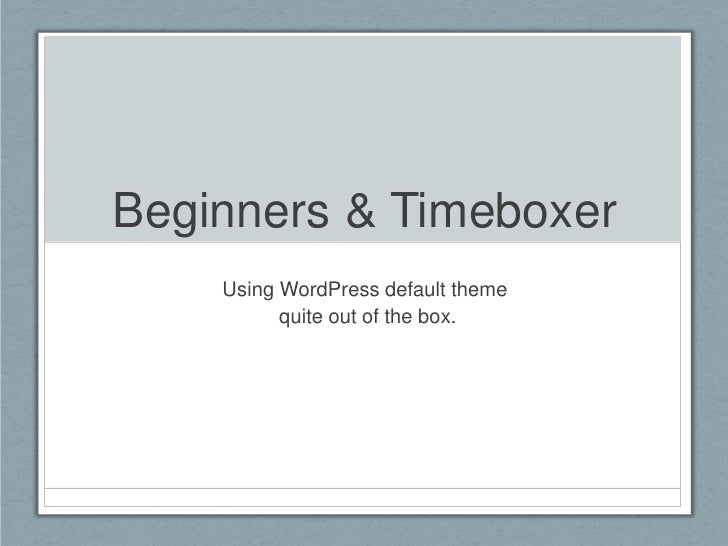 Beginners & Timeboxer

Using WordPress default theme quite out of the box.